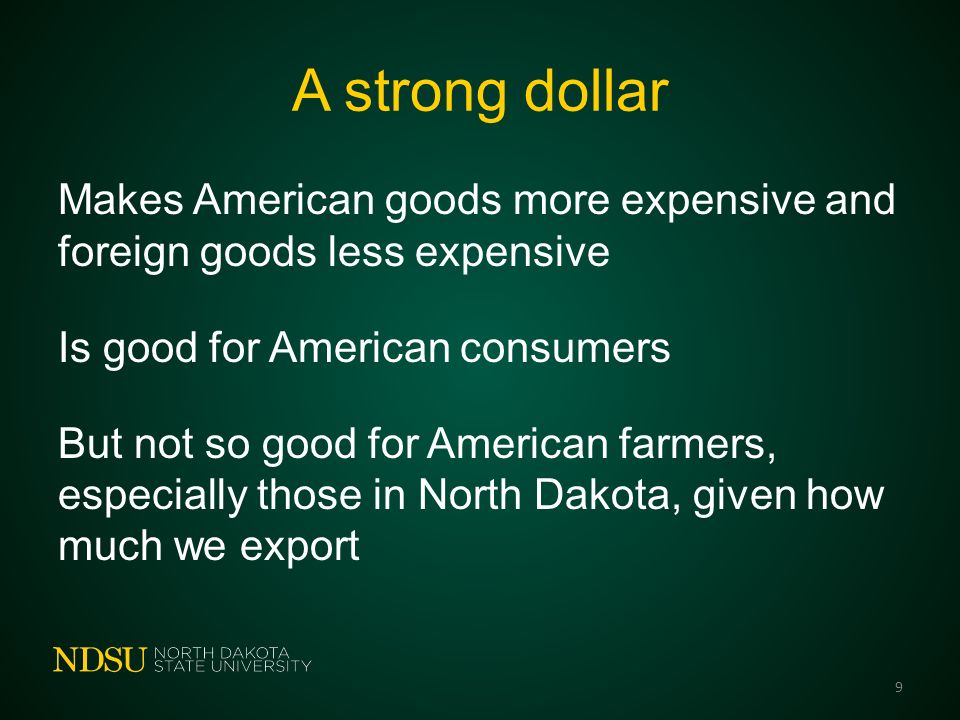 A strong dollar

Makes American goods more expensive and foreign goods less expensive

Is good for American consumers

But not so good for American farmers, especially those in North Dakota, given how much we export

NDSU NORTH DAKOTA STATE UNIVERSITY

9